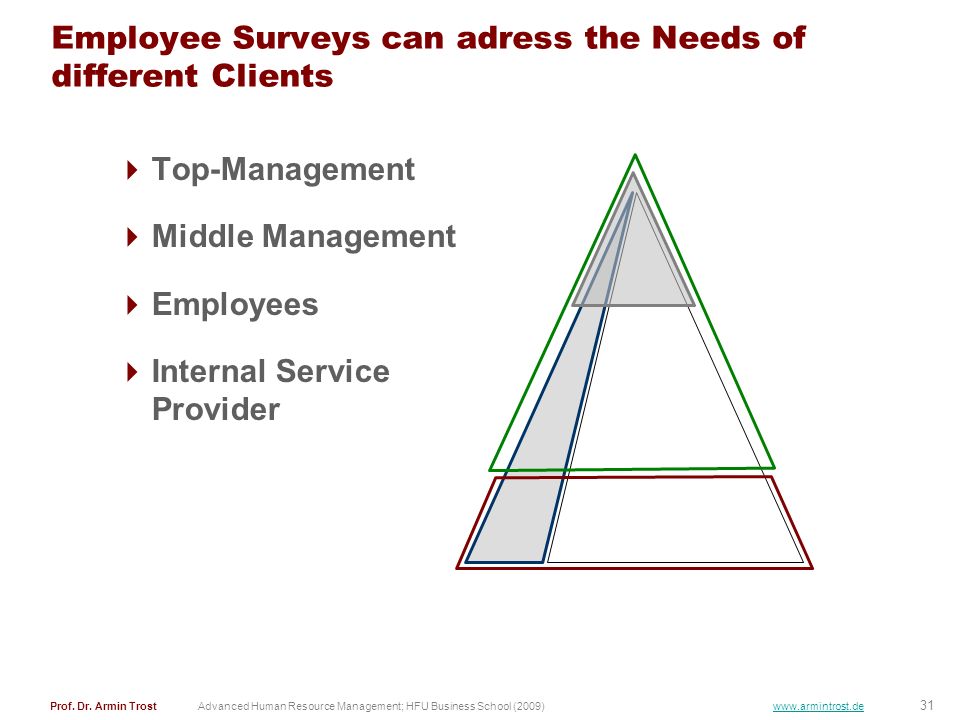 Employee Surveys can adress the Needs of different Clients

Top-Management

Middle Management

Employees

Internal Service Provider

Prof. Dr. Armin Trost Advanced Human Resource Management; HFU Business School (2009) www.armintrost.de 31